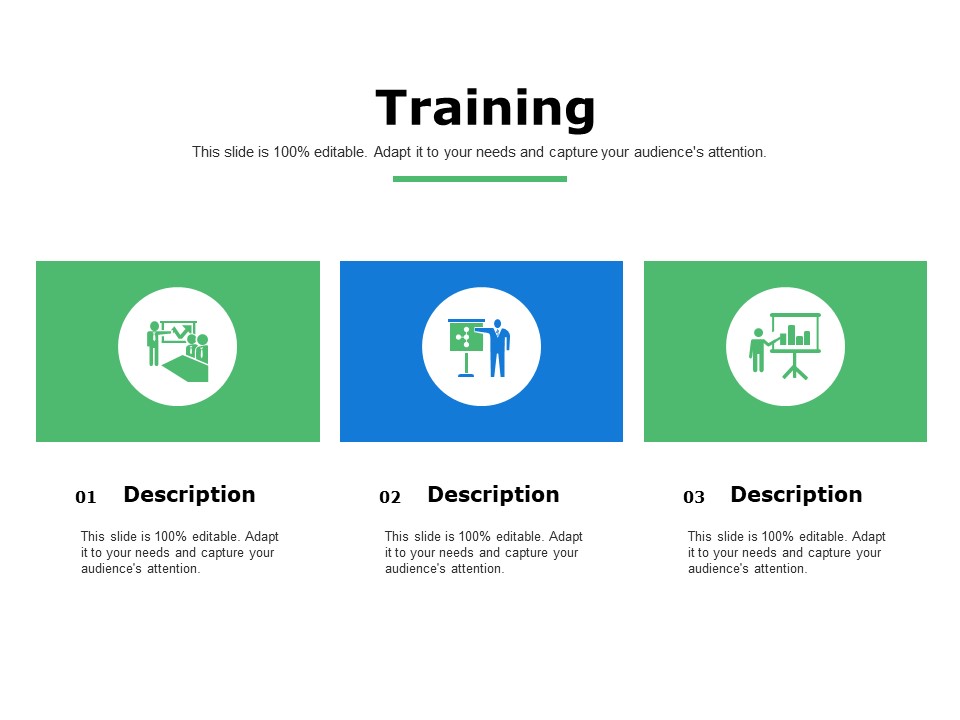 Training

This slide is 100% editable. Adapt it to your needs and capture your audience's attention.

01 Description

This slide is 100% editable. Adapt it to your needs and capture your audience's attention.

02 Description

This slide is 100% editable. Adapt it to your needs and capture your audience's attention.

03 Description

This slide is 100% editable. Adapt it to your needs and capture your audience's attention.